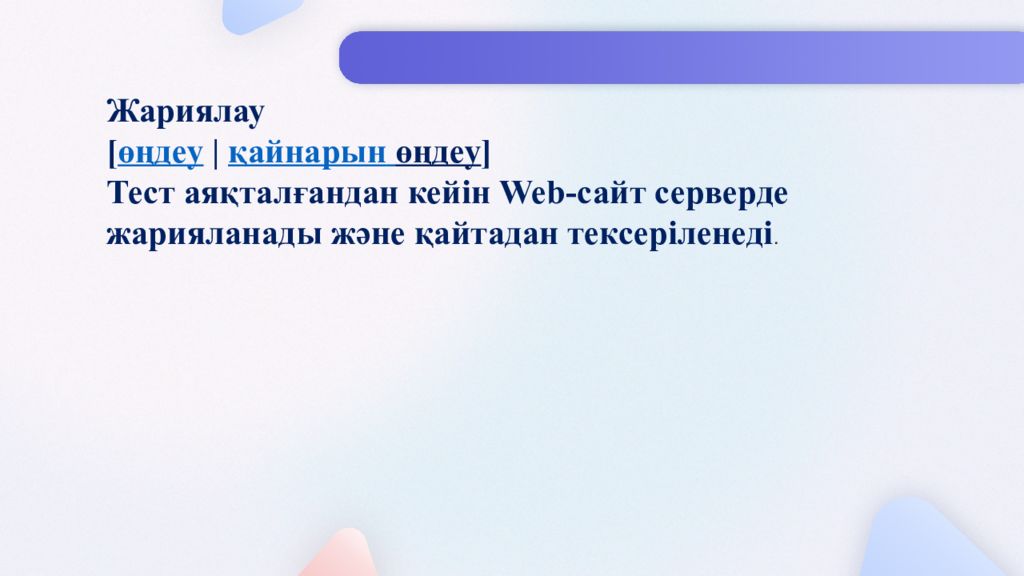 Жариялау
[өңдеу | қайнарын өңдеу]
Тест аяқталғандан кейін Web-сайт серверде жарияланады және қайтадан тексеріленеді.